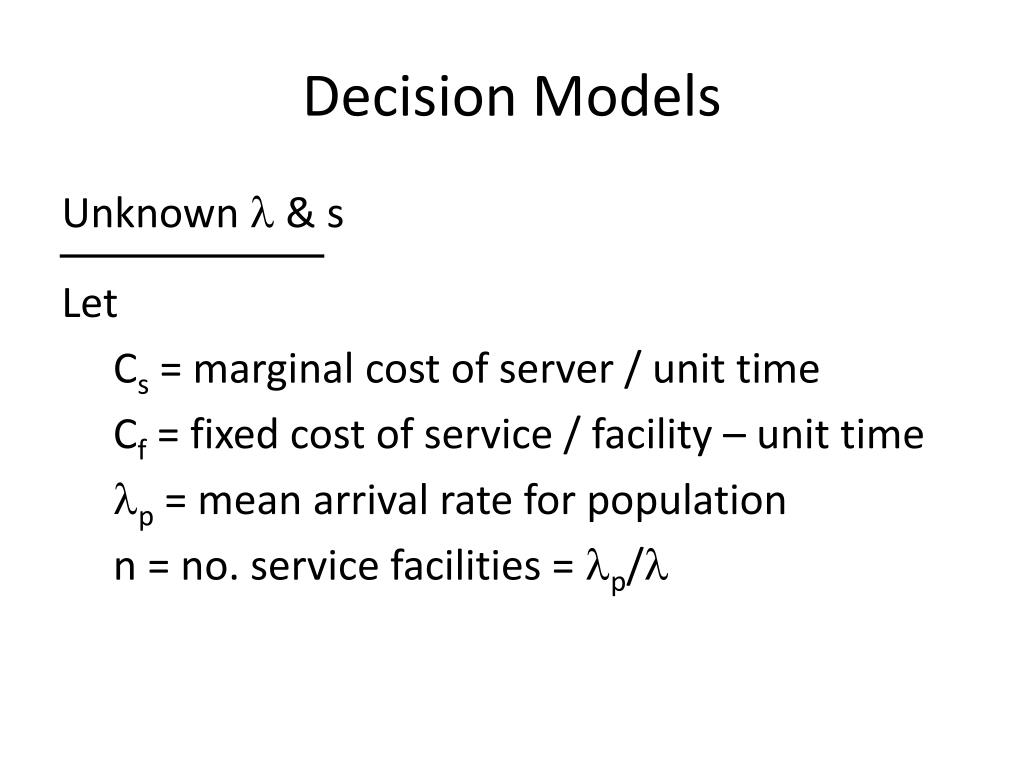 Decision Models

Unknown $\lambda$ & s

Let

$C_s$ = marginal cost of server / unit time

$C_f$ = fixed cost of service / facility – unit time

$\lambda_p$ = mean arrival rate for population

n = no. service facilities = $\lambda_p/\lambda$